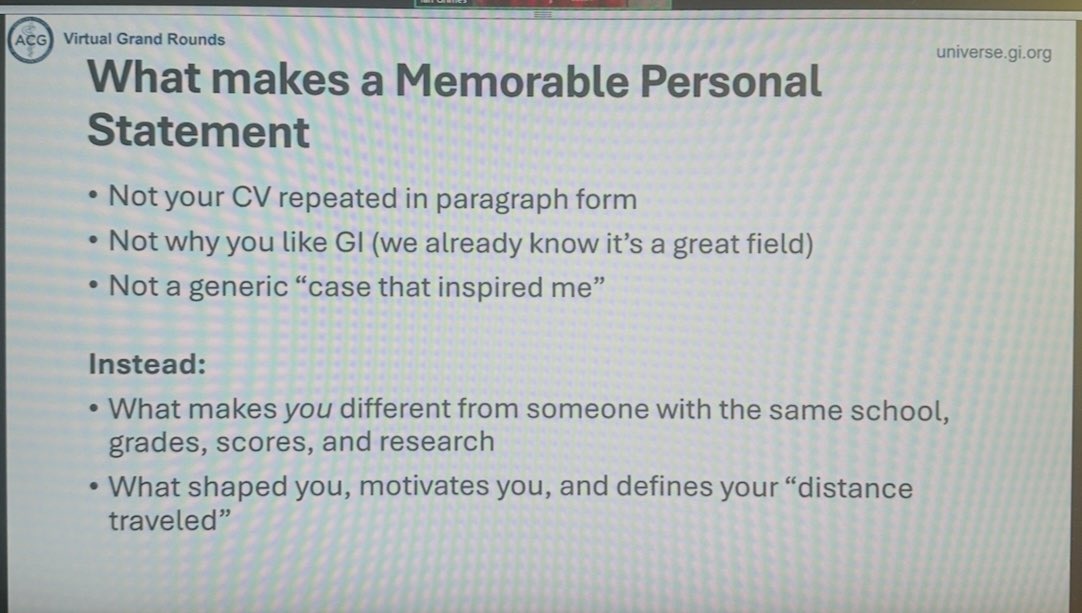 ACG Virtual Grand Rounds

universe.gi.org

What makes a Memorable Personal Statement

• Not your CV repeated in paragraph form
• Not why you like GI (we already know it's a great field)
• Not a generic "case that inspired me"

Instead:

• What makes you different from someone with the same school, grades, scores, and research
• What shaped you, motivates you, and defines your "distance traveled"